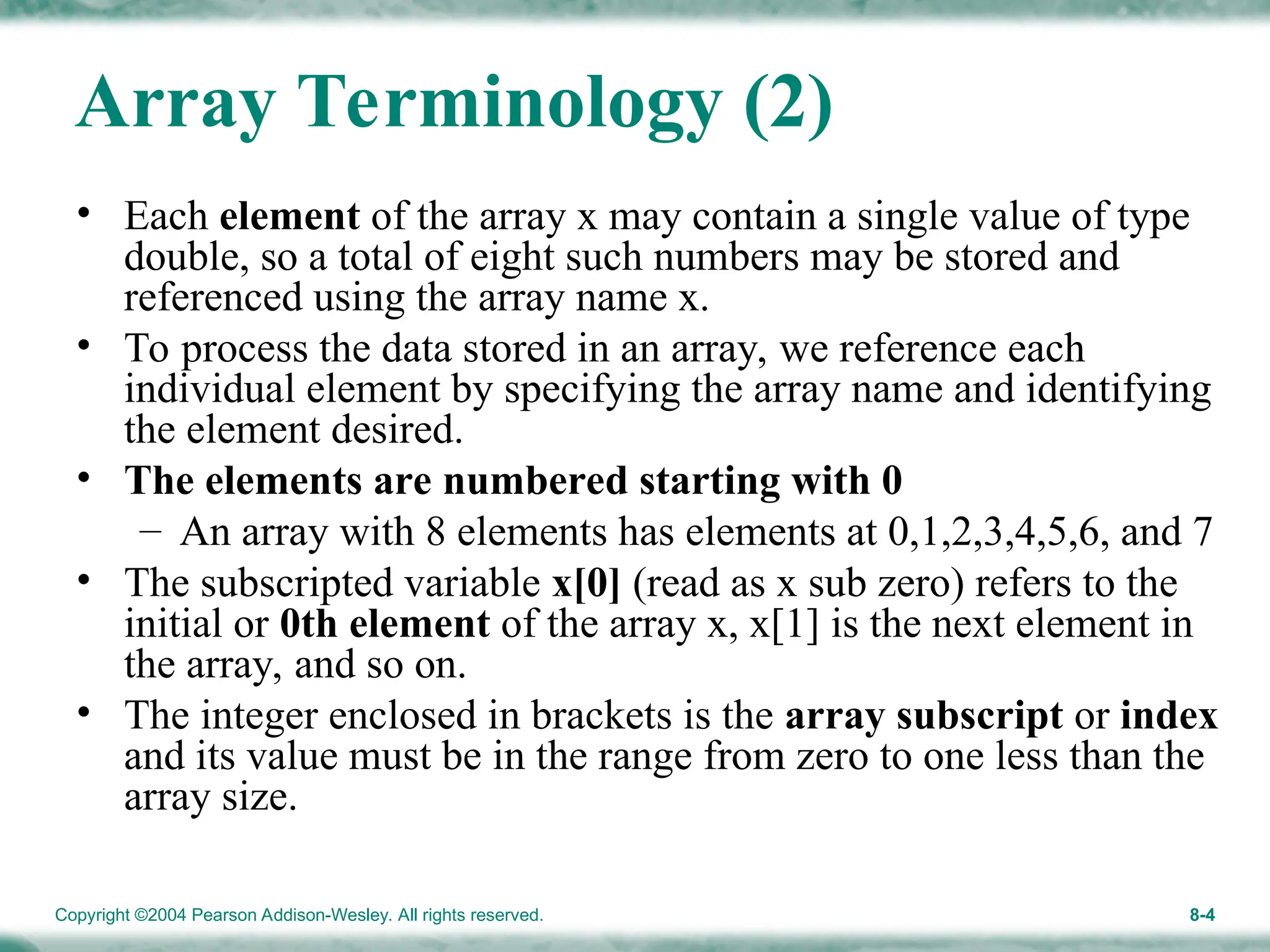 Array Terminology (2)

• Each element of the array x may contain a single value of type double, so a total of eight such numbers may be stored and referenced using the array name x.

• To process the data stored in an array, we reference each individual element by specifying the array name and identifying the element desired.

• The elements are numbered starting with 0

– An array with 8 elements has elements at 0,1,2,3,4,5,6, and 7

• The subscripted variable x[0] (read as x sub zero) refers to the initial or 0th element of the array x, x[1] is the next element in the array, and so on.

• The integer enclosed in brackets is the array subscript or index and its value must be in the range from zero to one less than the array size.

Copyright ©2004 Pearson Addison-Wesley. All rights reserved.

8-4